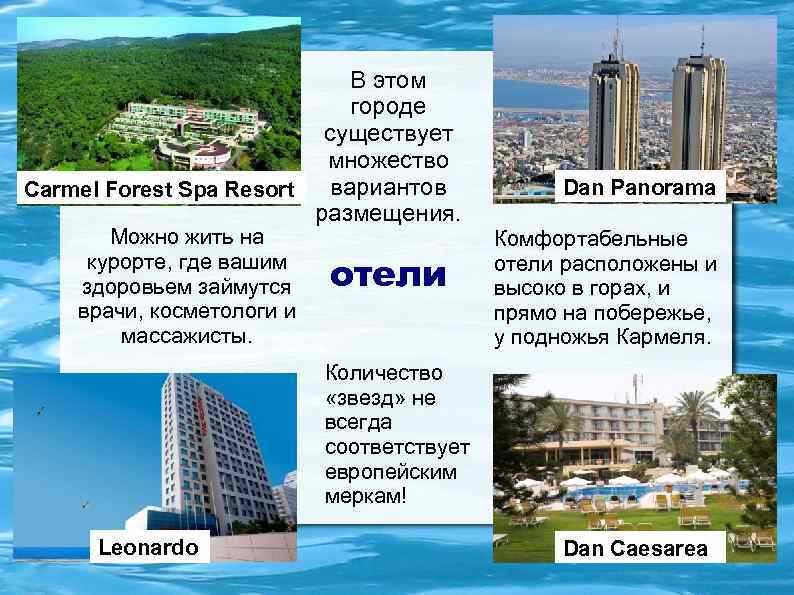 Carmel Forest Spa Resort

В этом городе существует множество вариантов размещения.

Dan Panorama

Можно жить на курорте, где вашим здоровьем займутся врачи, косметологи и массажисты.

отели

Комфортабельные отели расположены и высоко в горах, и прямо на побережье, у подножья Кармеля.

Количество «звезд» не всегда соответствует европейским меркам!

Leonardo

Dan Caesarea